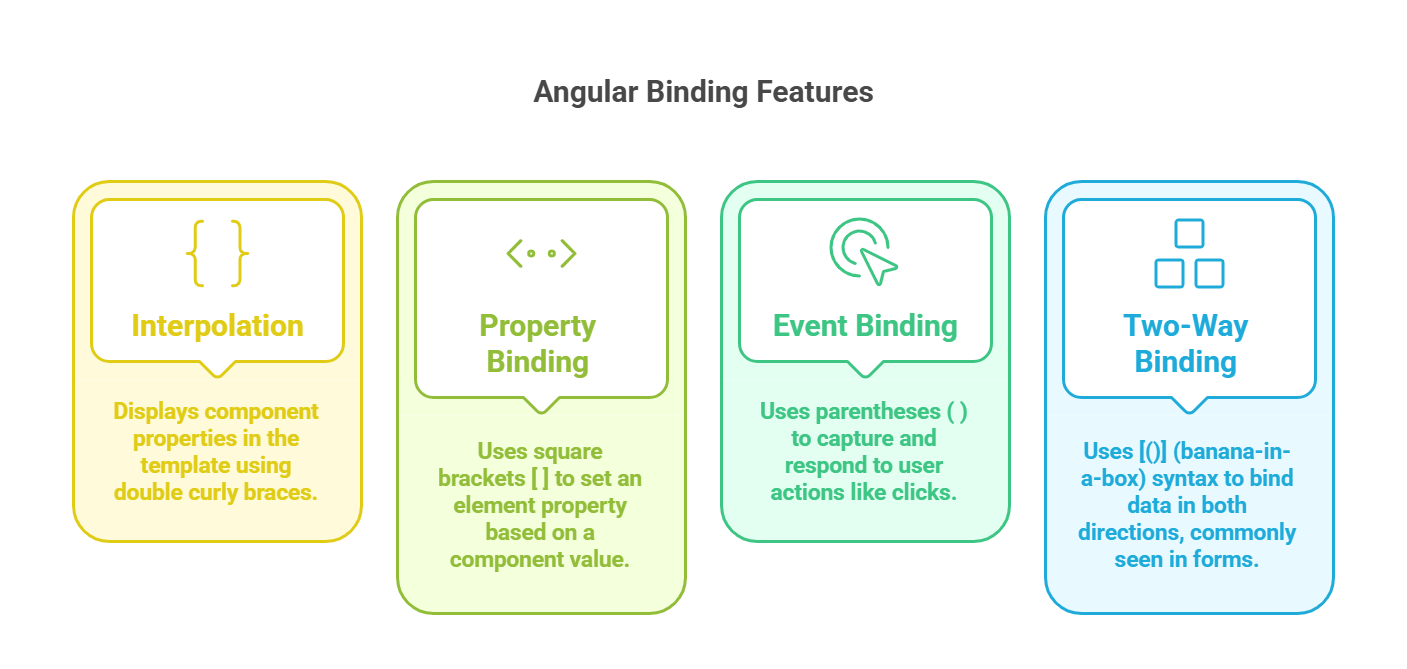 Angular Binding Features

Interpolation

Displays component properties in the template using double curly braces.

Property Binding

Uses square brackets [ ] to set an element property based on a component value.

Event Binding

Uses parentheses ( ) to capture and respond to user actions like clicks.

Two-Way Binding

Uses [()] (banana-in-a-box) syntax to bind data in both directions, commonly seen in forms.